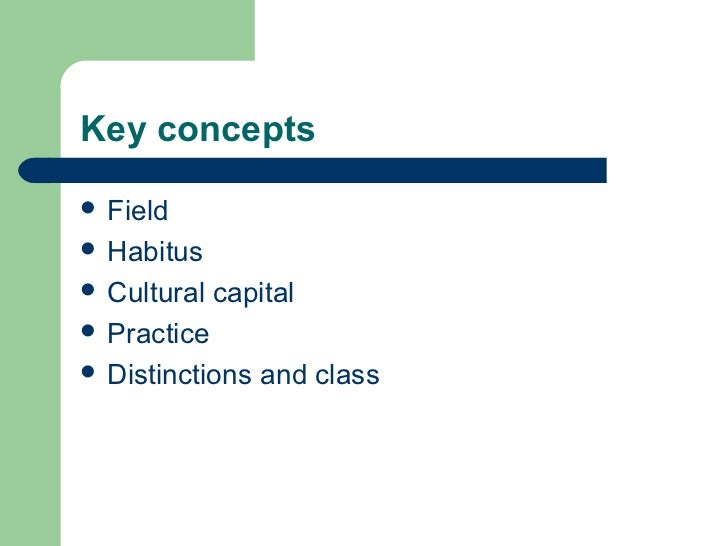 Key concepts

- Field
- Habitus
- Cultural capital
- Practice
- Distinctions and class